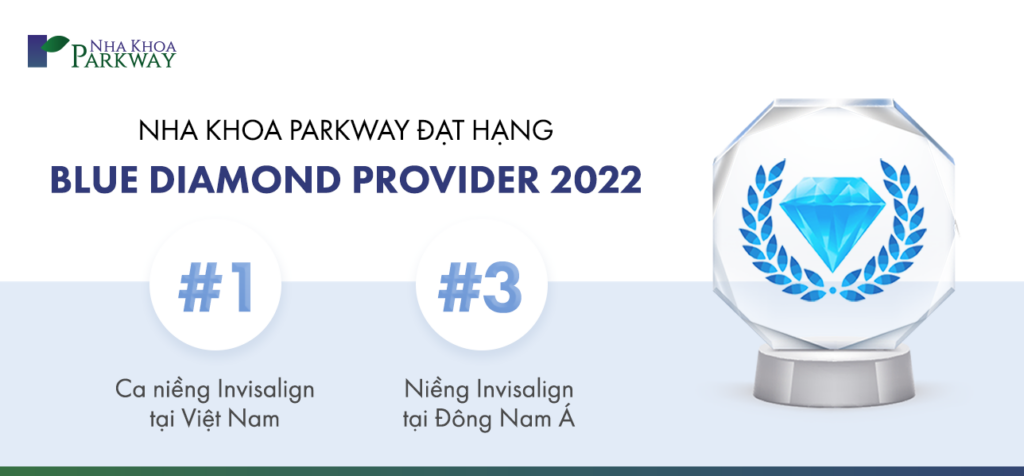 NHA KHOA
PARKWAY

NHA KHOA PARKWAY ĐẠT HẠNG
BLUE DIAMOND PROVIDER 2022

#1
Ca niềng Invisalign tại Việt Nam

#3
Niềng Invisalign tại Đông Nam Á